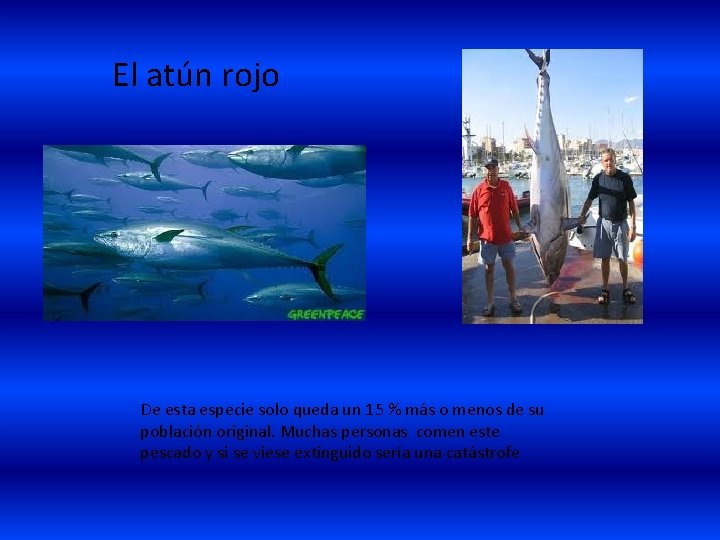 El atún rojo

GREENPEACE

De esta especie solo queda un 15 % más o menos de su población original. Muchas personas comen este pescado y si se viese extinguido sería una catástrofe